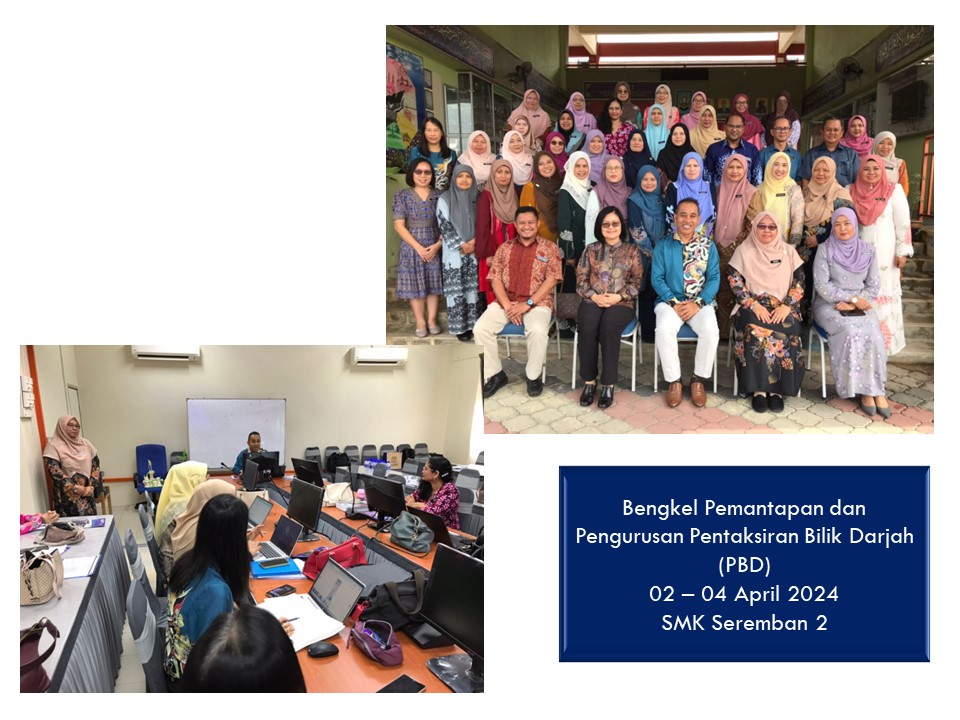 Bengkel Pemantapan dan Pengurusan Pentaksiran Bilik Darjah (PBD)
02 – 04 April 2024
SMK Seremban 2